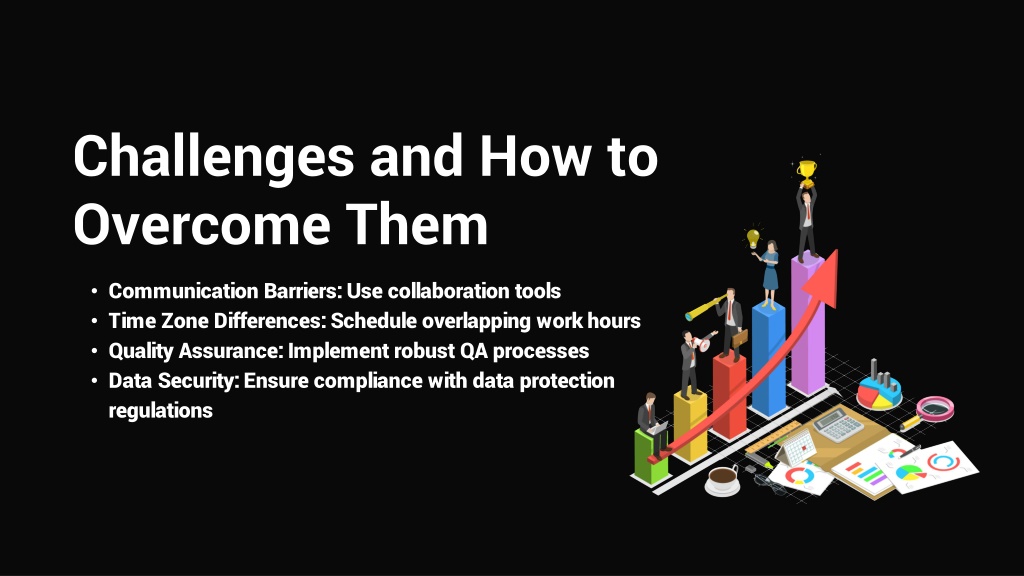 Challenges and How to Overcome Them

• Communication Barriers: Use collaboration tools
• Time Zone Differences: Schedule overlapping work hours
• Quality Assurance: Implement robust QA processes
• Data Security: Ensure compliance with data protection regulations